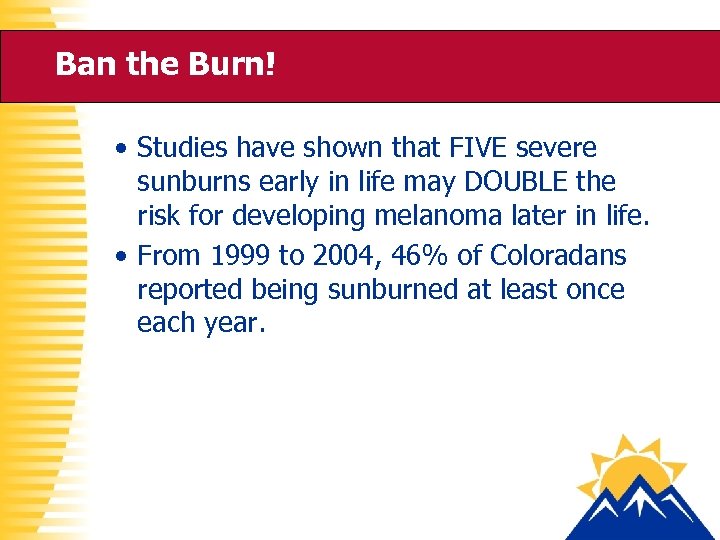 Ban the Burn!

• Studies have shown that FIVE severe sunburns early in life may DOUBLE the risk for developing melanoma later in life.

• From 1999 to 2004, 46% of Coloradans reported being sunburned at least once each year.